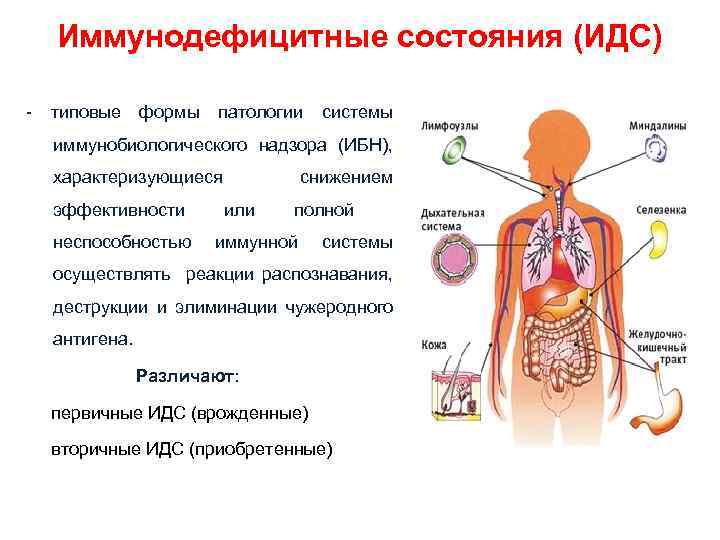 Иммунодефицитные состояния (ИДС)

- типовые формы патологии системы иммунобиологического надзора (ИБН), характеризующиеся снижением эффективности или полной неспособностью иммунной системы осуществлять реакции распознавания, деструкции и элиминации чужеродного антигена.

Различают:

первичные ИДС (врожденные)

вторичные ИДС (приобретенные)

Лимфоузлы

Миндалины

Дыхательная система

Селезенка

Кожа

Желудочно-кишечный тракт